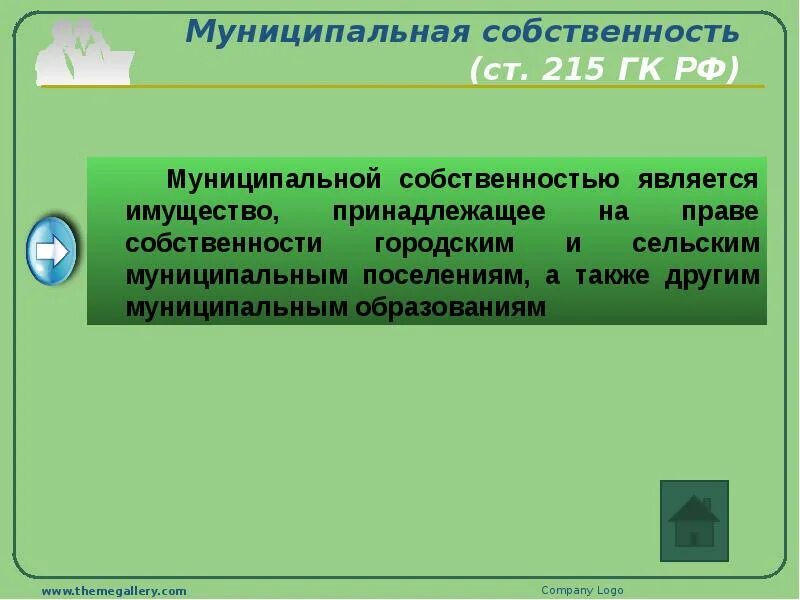 Муниципальная собственность
(ст. 215 ГК РФ)

Муниципальной собственностью является имущество, принадлежащее на праве собственности городским и сельским муниципальным поселениям, а также другим муниципальным образованиям

www.themegallery.com
Company Logo